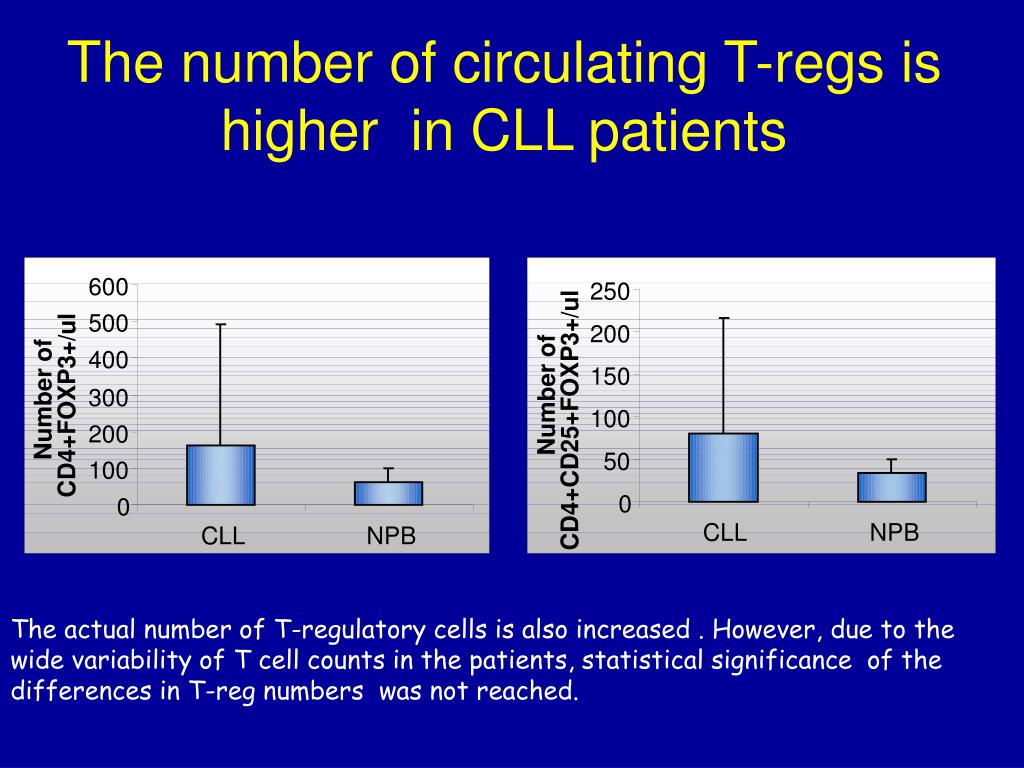 The number of circulating T-regs is higher in CLL patients

Number of CD4+FOXP3+/ul

600
500
400
300
200
100
0

CLL NPB

Number of CD4+CD25+FOXP3+/ul

250
200
150
100
50
0

CLL NPB

The actual number of T-regulatory cells is also increased . However, due to the wide variability of T cell counts in the patients, statistical significance of the differences in T-reg numbers was not reached.